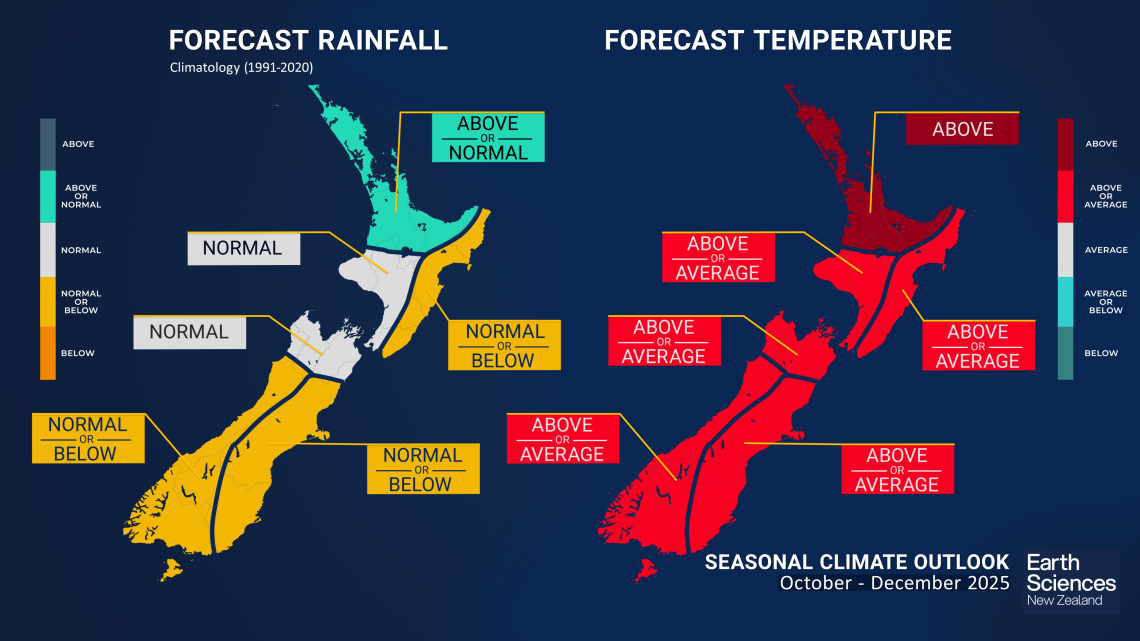 FORECAST RAINFALL

Climatology (1991-2020)

ABOVE

ABOVE OR NORMAL

NORMAL

NORMAL OR BELOW

BELOW

ABOVE OR NORMAL

NORMAL

NORMAL

NORMAL OR BELOW

NORMAL OR BELOW

NORMAL OR BELOW

FORECAST TEMPERATURE

ABOVE

ABOVE OR AVERAGE

ABOVE OR AVERAGE

ABOVE OR AVERAGE

ABOVE OR AVERAGE

ABOVE OR AVERAGE

ABOVE

ABOVE OR AVERAGE

AVERAGE

AVERAGE OR BELOW

BELOW

SEASONAL CLIMATE OUTLOOK

October - December 2025

Earth Sciences New Zealand